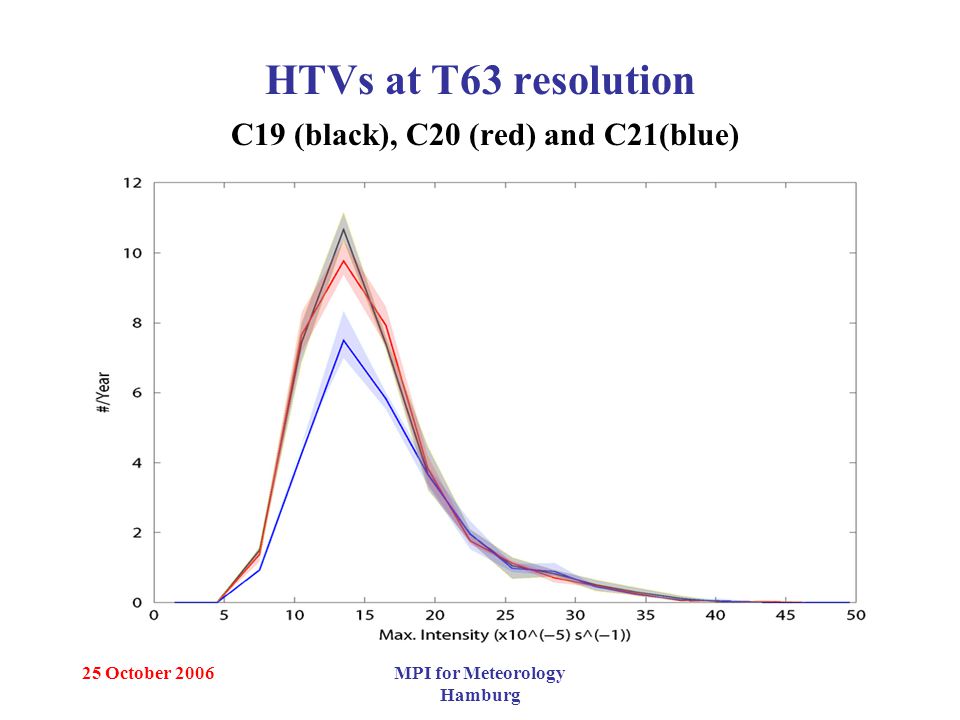 HTVs at T63 resolution

C19 (black), C20 (red) and C21(blue)

12
10
8
6
4
2
0

#/Year

0 5 10 15 20 25 30 35 40 45 50

Max. Intensity (x10^(−5) s^(−1))

25 October 2006

MPI for Meteorology
Hamburg